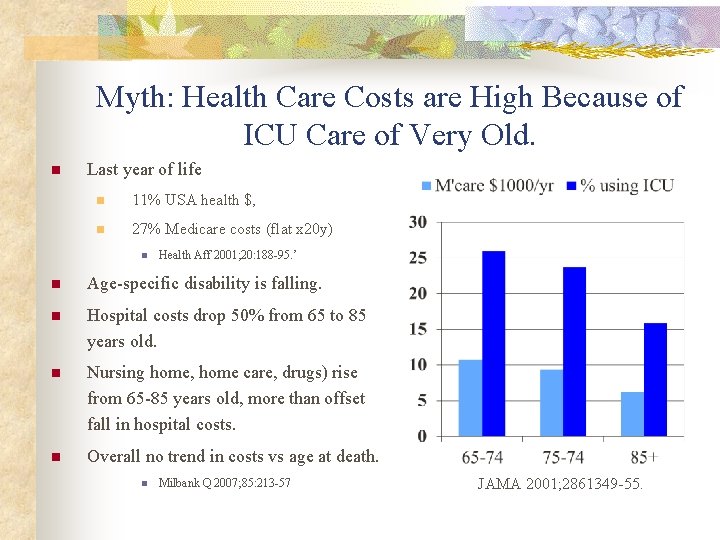 Myth: Health Care Costs are High Because of ICU Care of Very Old.

Last year of life

11% USA health $,

27% Medicare costs (flat x20y)

Health Aff 2001;20:188-95.'

Age-specific disability is falling.

Hospital costs drop 50% from 65 to 85 years old.

Nursing home, home care, drugs) rise from 65-85 years old, more than offset fall in hospital costs.

Overall no trend in costs vs age at death.

Milbank Q 2007;85:213-57

M'care $1000/yr % using ICU

30
25
20
15
10
5
0

65-74 75-74 85+

JAMA 2001;2861349-55.